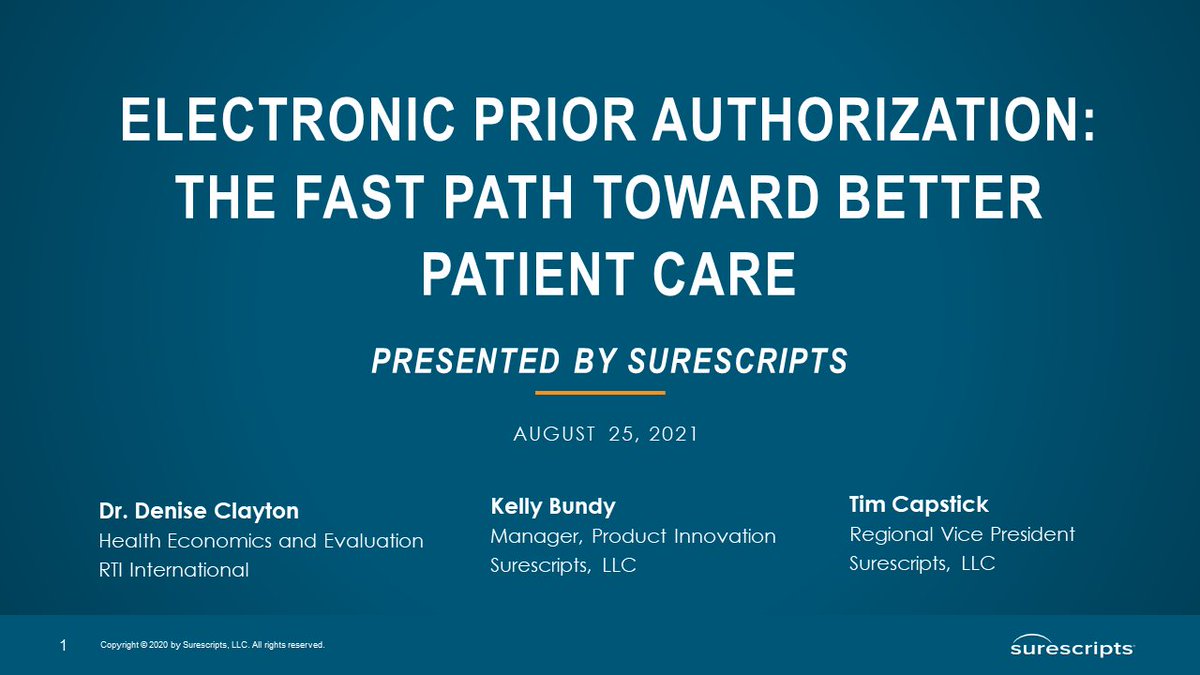 ELECTRONIC PRIOR AUTHORIZATION: THE FAST PATH TOWARD BETTER PATIENT CARE

PRESENTED BY SURESCRIPTS

AUGUST 25, 2021

Dr. Denise Clayton
Health Economics and Evaluation
RTI International

Kelly Bundy
Manager, Product Innovation
Surescripts, LLC

Tim Capstick
Regional Vice President
Surescripts, LLC

1 Copyright © 2020 by Surescripts, LLC. All rights reserved.

surescripts